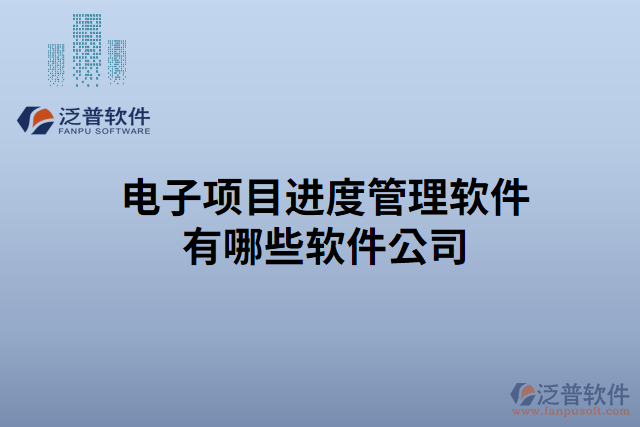 泛普软件
FANPU SOFTWARE

电子项目进度管理软件有哪些软件公司

泛普软件
www.fanpusoft.com